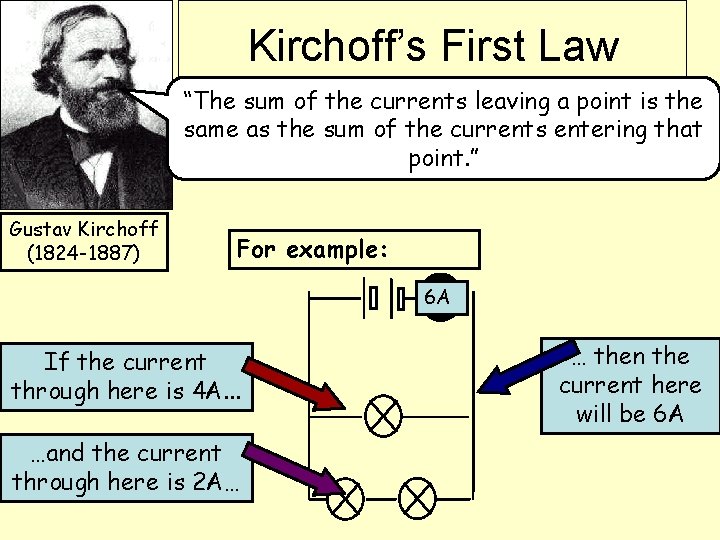 Kirchoff's First Law

"The sum of the currents leaving a point is the same as the sum of the currents entering that point."

Gustav Kirchoff (1824-1887)

For example:

6A

If the current through here is 4A…

…and the current through here is 2A…

… then the current here will be 6A